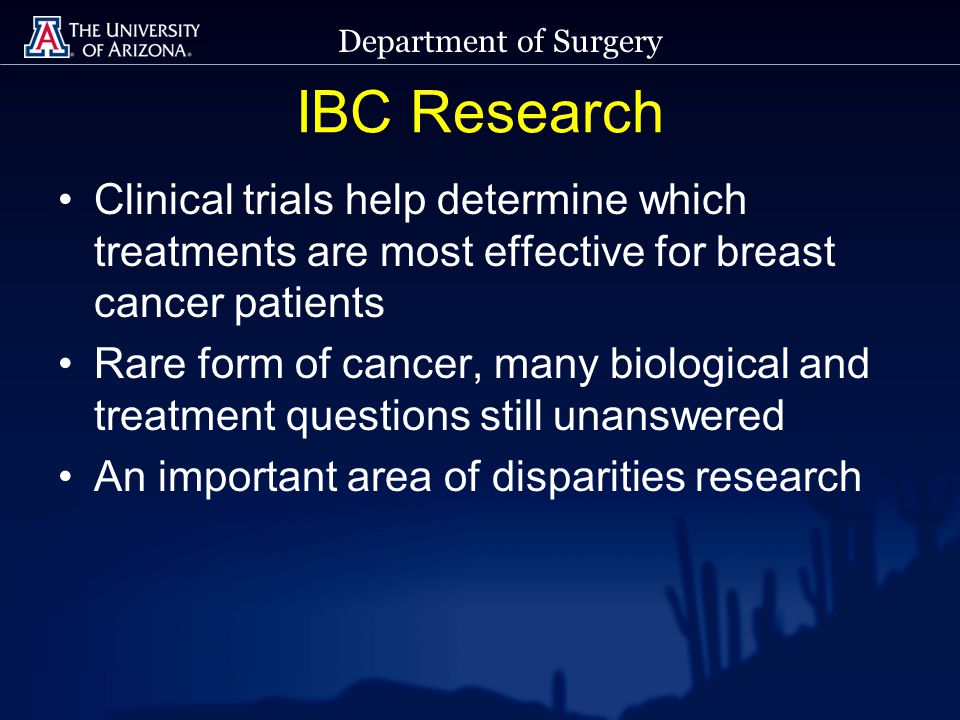 A THE UNIVERSITY OF ARIZONA.

Department of Surgery

IBC Research

• Clinical trials help determine which treatments are most effective for breast cancer patients
• Rare form of cancer, many biological and treatment questions still unanswered
• An important area of disparities research